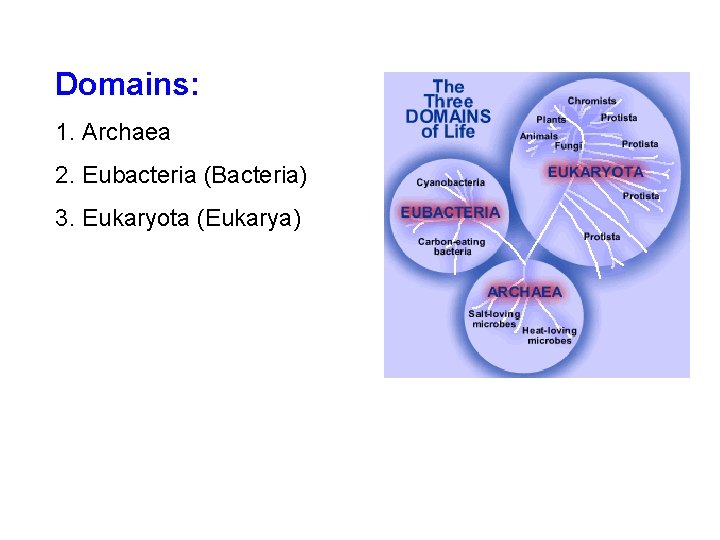 Domains:

1. Archaea

2. Eubacteria (Bacteria)

3. Eukaryota (Eukarya)

The Three DOMAINS of Life

Chromists
Plants
Protista
Animals
Fungi
Protista
EUKARYOTA
Protista
Protista

Cyanobacteria
EUBACTERIA
Carbon-eating bacteria

ARCHAEA
Salt-loving microbes
Heat-loving microbes